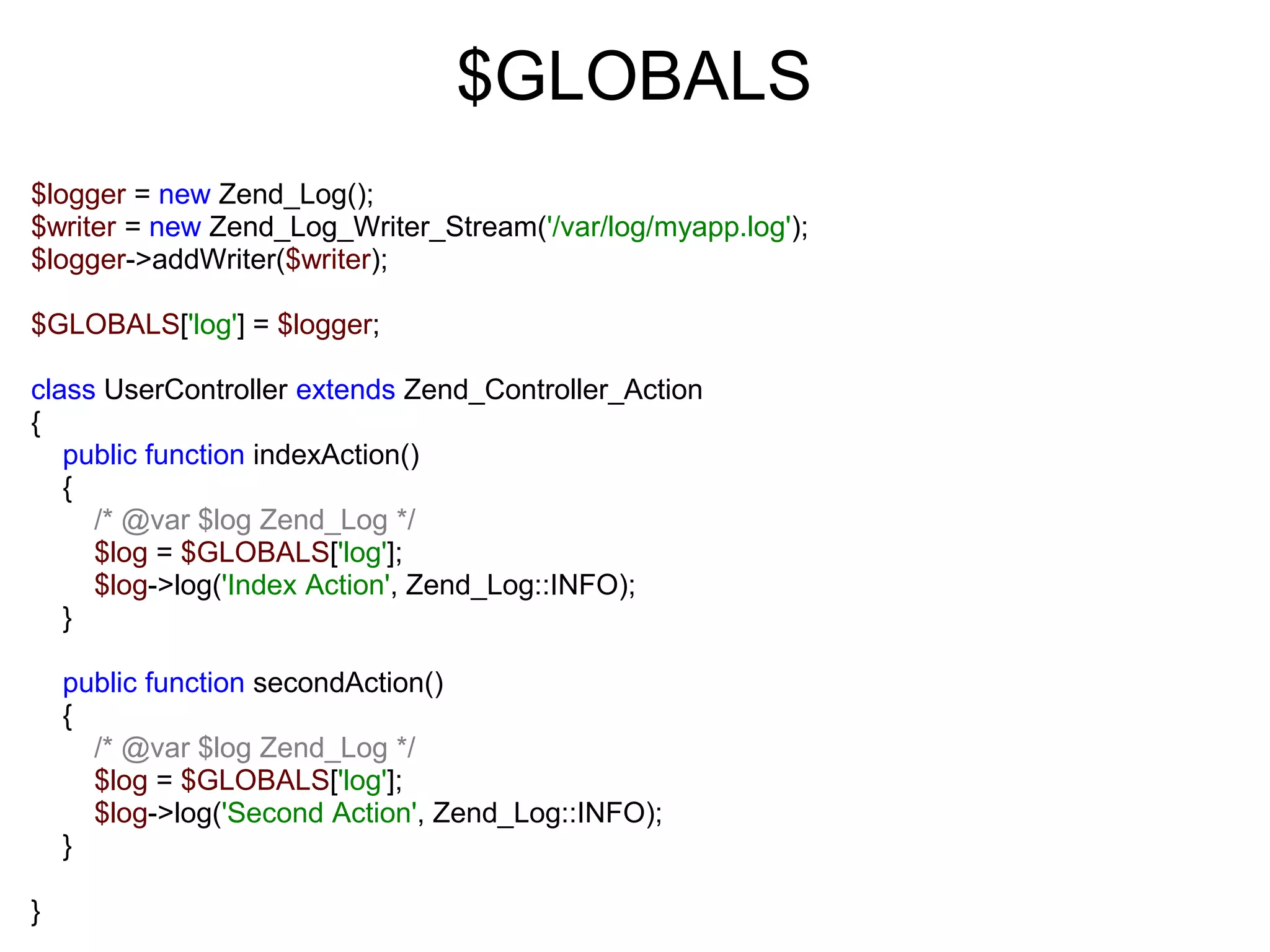 $GLOBALS

$logger = new Zend_Log();
$writer = new Zend_Log_Writer_Stream('/var/log/myapp.log');
$logger->addWriter($writer);

$GLOBALS['log'] = $logger;

class UserController extends Zend_Controller_Action
{
    public function indexAction()
    {
        /* @var $log Zend_Log */
        $log = $GLOBALS['log'];
        $log->log('Index Action', Zend_Log::INFO);
    }

    public function secondAction()
    {
        /* @var $log Zend_Log */
        $log = $GLOBALS['log'];
        $log->log('Second Action', Zend_Log::INFO);
    }

}